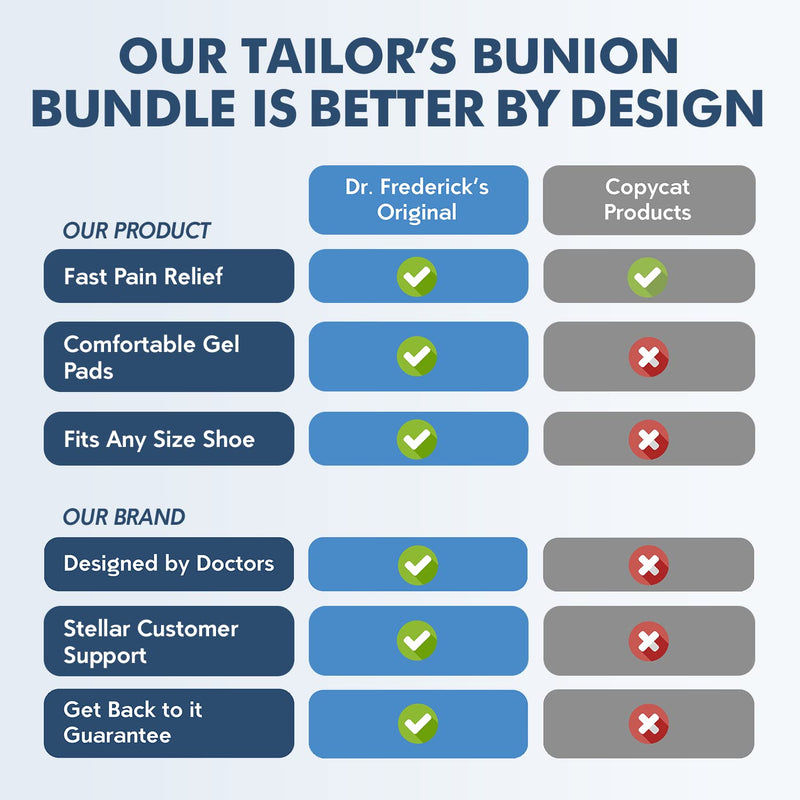 OUR TAILOR'S BUNION BUNDLE IS BETTER BY DESIGN

| | Dr. Frederick's Original | Copycat Products |
|---|---|---|
| OUR PRODUCT | | |
| Fast Pain Relief | ✓ | ✓ |
| Comfortable Gel Pads | ✓ | ✗ |
| Fits Any Size Shoe | ✓ | ✗ |
| OUR BRAND | | |
| Designed by Doctors | ✓ | ✗ |
| Stellar Customer Support | ✓ | ✗ |
| Get Back to it Guarantee | ✓ | ✗ |